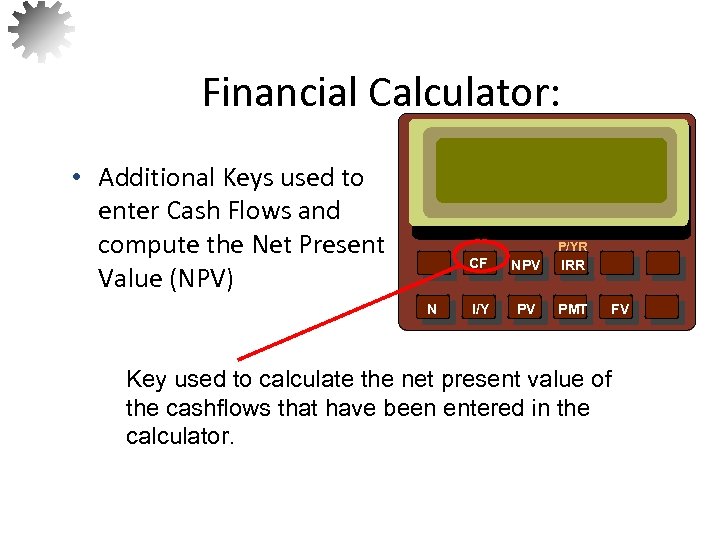 Financial Calculator:

• Additional Keys used to enter Cash Flows and compute the Net Present Value (NPV)

P/YR

CF NPV IRR

N I/Y PV PMT FV

Key used to calculate the net present value of the cashflows that have been entered in the calculator.